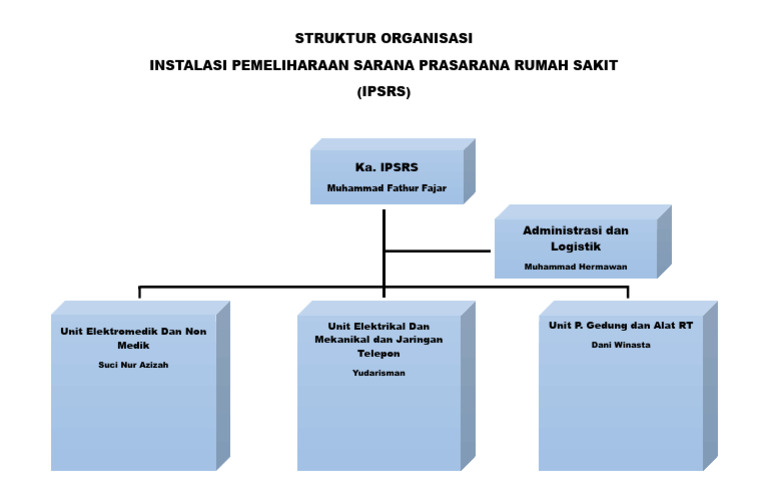 STRUKTUR ORGANISASI
INSTALASI PEMELIHARAAN SARANA PRASARANA RUMAH SAKIT
(IPSRS)

Ka. IPSRS
Muhammad Fathur Fajar

Administrasi dan Logistik
Muhammad Hermawan

Unit Elektromedik Dan Non Medik
Suci Nur Azizah

Unit Elektrikal Dan Mekanikal dan Jaringan Telepon
Yudarisman

Unit P. Gedung dan Alat RT
Dani Winasta